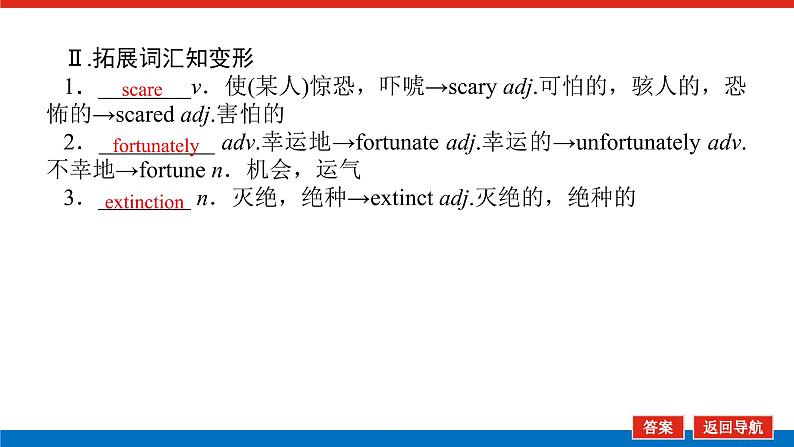 Ⅱ.拓展词汇知变形

1．scare v．使(某人)惊恐，吓唬→scary adj.可怕的，骇人的，恐怖的→scared adj.害怕的

2．fortunately adv.幸运地→fortunate adj.幸运的→unfortunately adv.不幸地→fortune n．机会，运气

3．extinction n．灭绝，绝种→extinct adj.灭绝的，绝种的

答案

返回导航